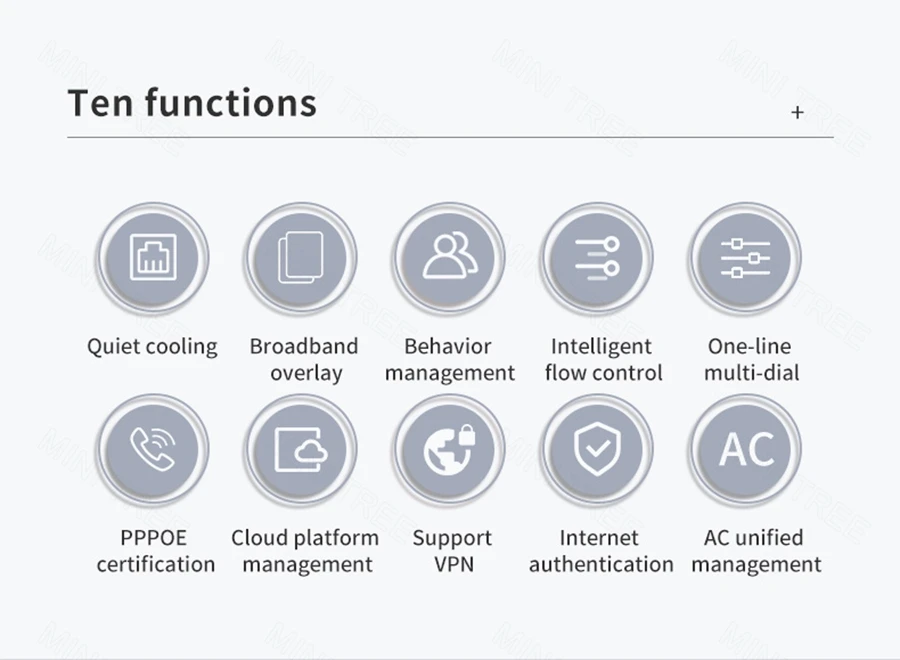 Ten functions

+

Quiet cooling

Broadband overlay

Behavior management

Intelligent flow control

One-line multi-dial

PPPOE certification

Cloud platform management

Support VPN

Internet authentication

AC

AC unified management

MINI TREE